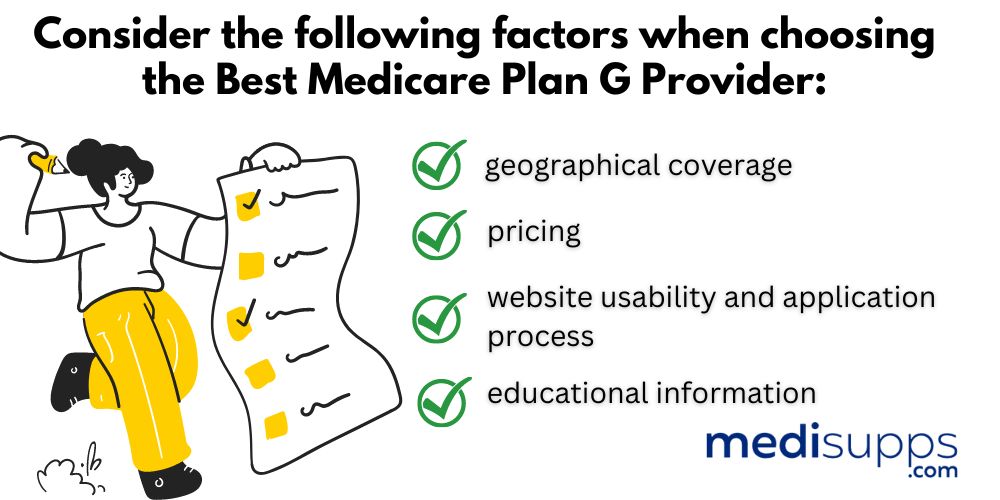 Consider the following factors when choosing the Best Medicare Plan G Provider:

geographical coverage

pricing

website usability and application process

educational information

medisupps .com